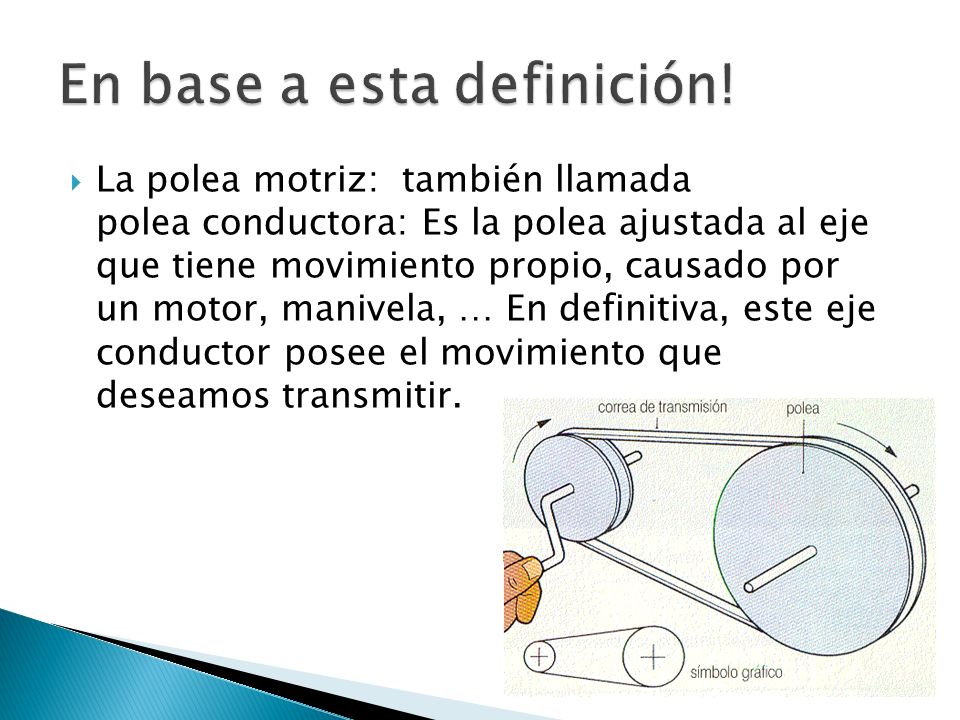 En base a esta definición!

La polea motriz: también llamada polea conductora: Es la polea ajustada al eje que tiene movimiento propio, causado por un motor, manivela, … En definitiva, este eje conductor posee el movimiento que deseamos transmitir.

correa de transmisión

polea

símbolo gráfico